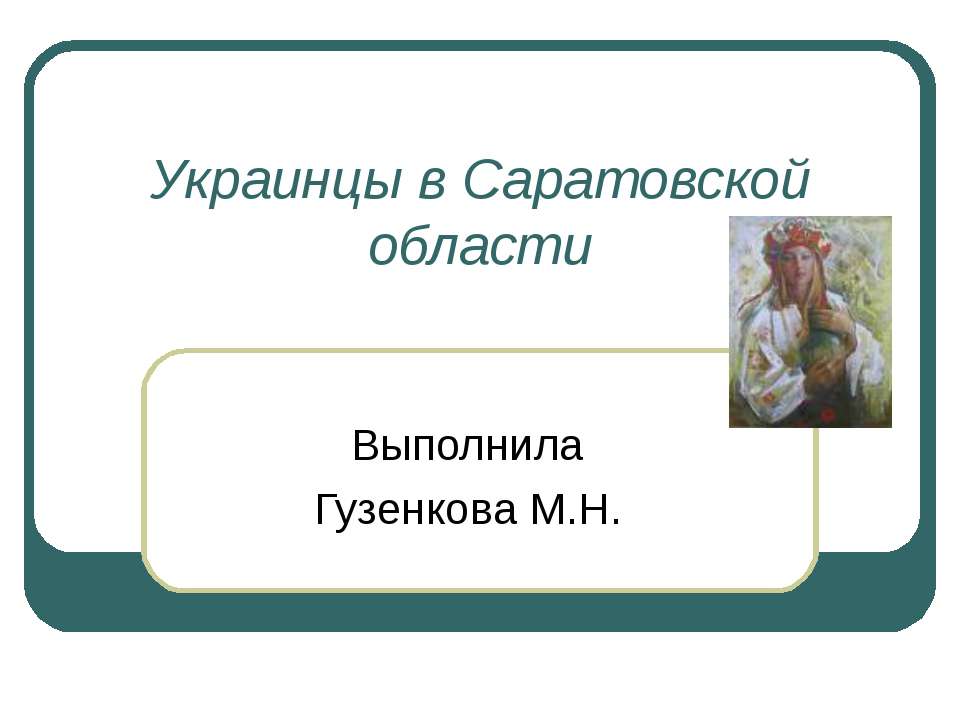 Украинцы в Саратовской области

Выполнила
Гузенкова М.Н.